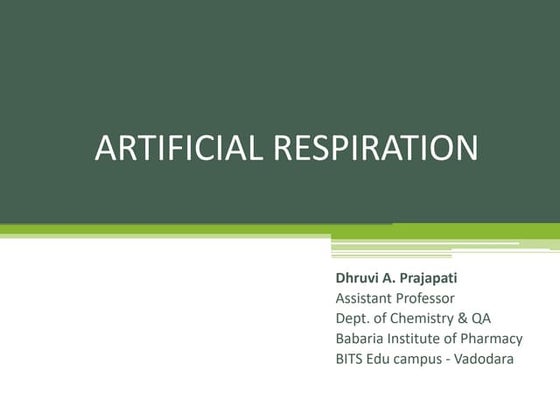 ARTIFICIAL RESPIRATION

Dhruvi A. Prajapati
Assistant Professor
Dept. of Chemistry & QA
Babaria Institute of Pharmacy
BITS Edu campus - Vadodara